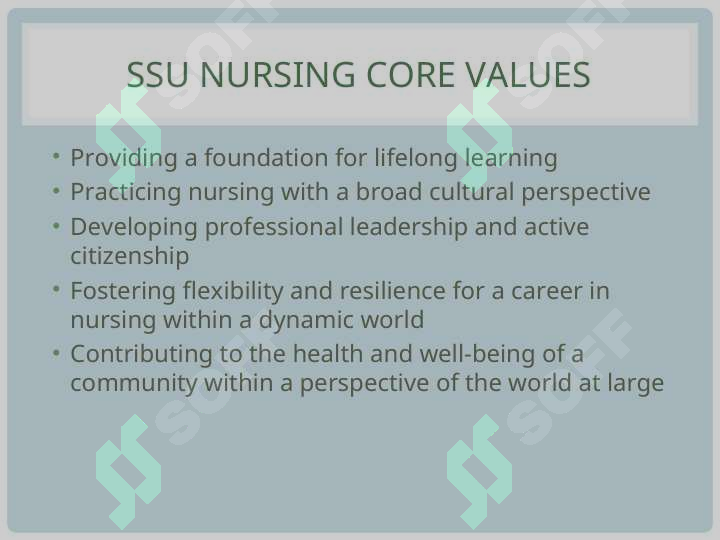 SSU NURSING CORE VALUES

• Providing a foundation for lifelong learning
• Practicing nursing with a broad cultural perspective
• Developing professional leadership and active citizenship
• Fostering flexibility and resilience for a career in nursing within a dynamic world
• Contributing to the health and well-being of a community within a perspective of the world at large

SOFF SOFF SOFF SOFF